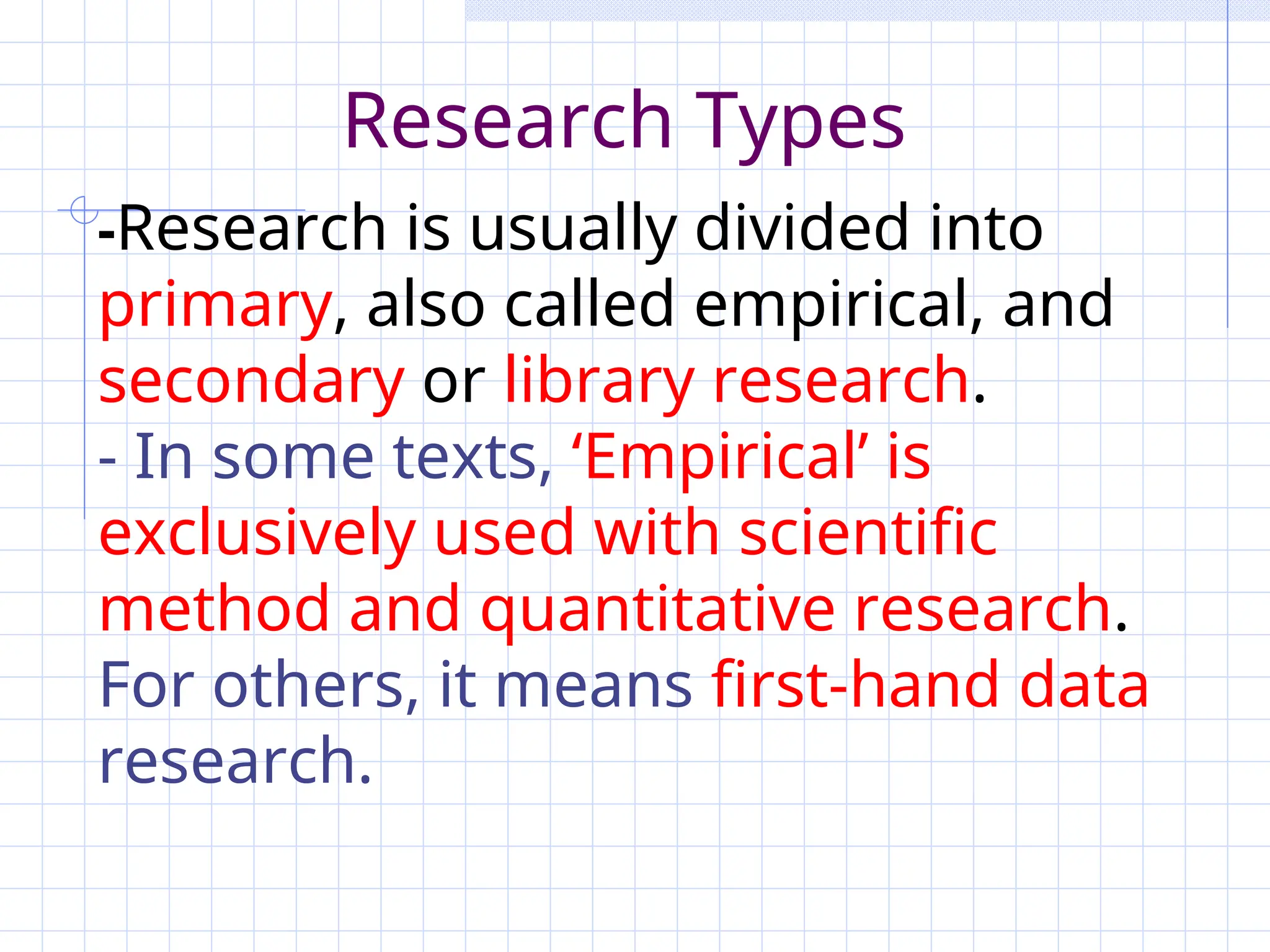 Research Types

-Research is usually divided into primary, also called empirical, and secondary or library research.
- In some texts, ‘Empirical’ is exclusively used with scientific method and quantitative research. For others, it means first-hand data research.